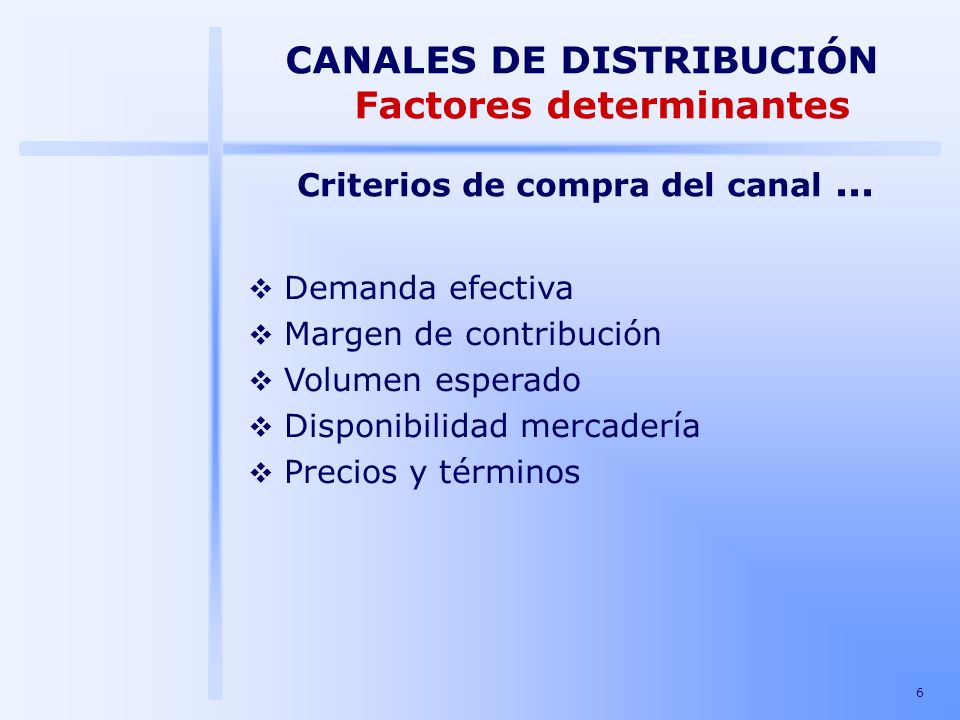 CANALES DE DISTRIBUCIÓN
Factores determinantes

Criterios de compra del canal ...

❖ Demanda efectiva
❖ Margen de contribución
❖ Volumen esperado
❖ Disponibilidad mercadería
❖ Precios y términos

6